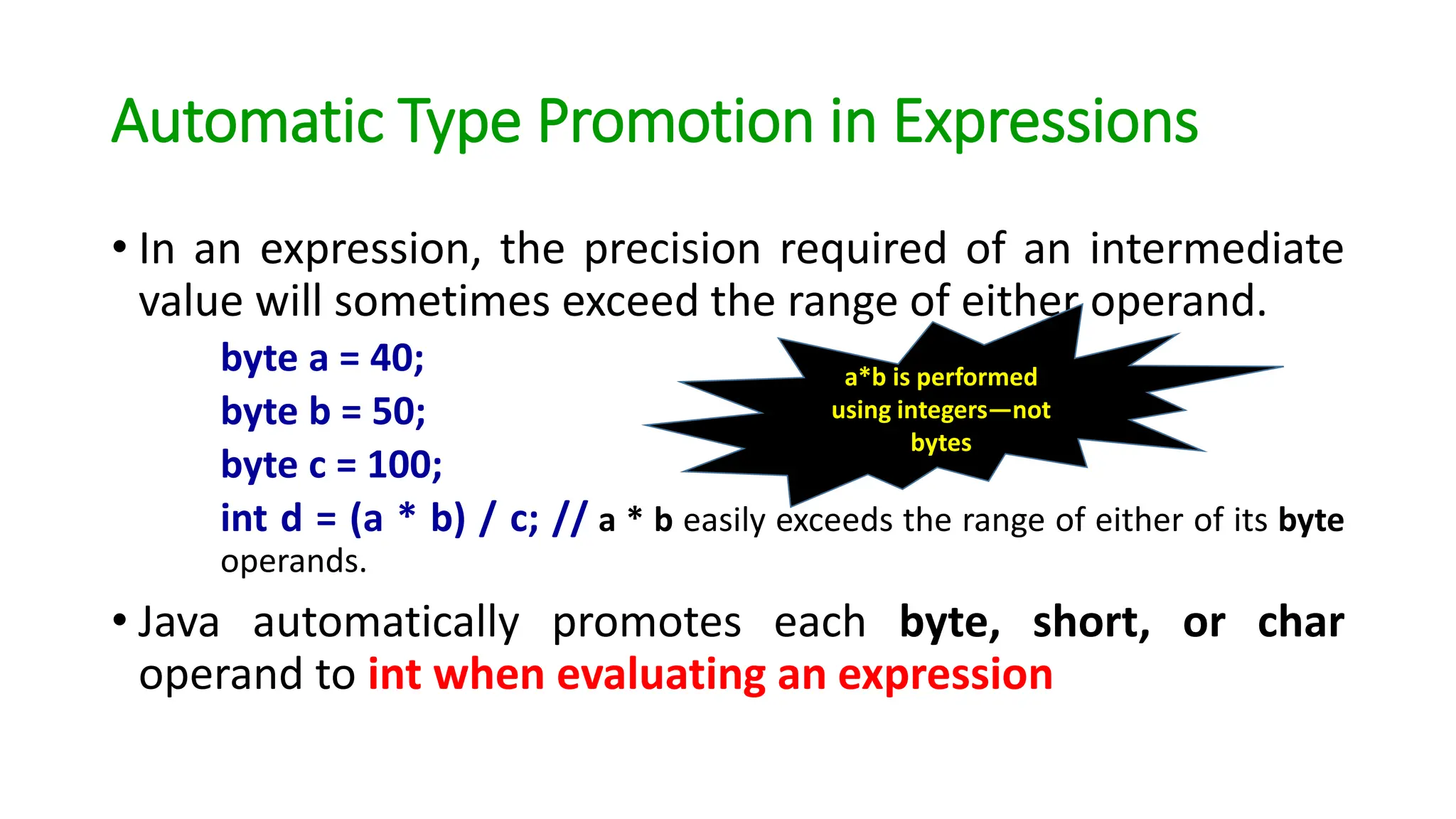 Automatic Type Promotion in Expressions

• In an expression, the precision required of an intermediate value will sometimes exceed the range of either operand.

byte a = 40;

byte b = 50;

byte c = 100;

int d = (a * b) / c; // a * b easily exceeds the range of either of its byte operands.

a*b is performed using integers—not bytes

• Java automatically promotes each byte, short, or char operand to int when evaluating an expression